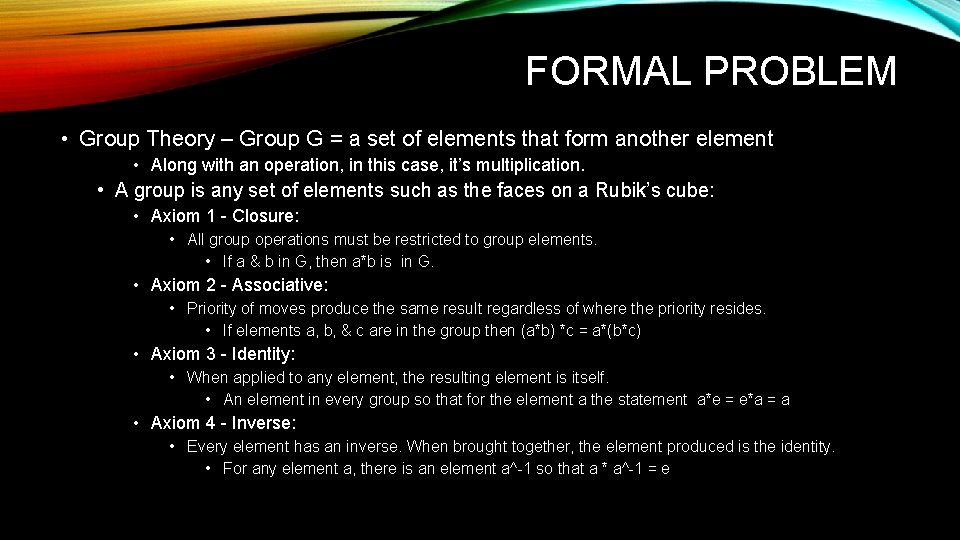 FORMAL PROBLEM

• Group Theory – Group G = a set of elements that form another element

• Along with an operation, in this case, it's multiplication.

• A group is any set of elements such as the faces on a Rubik's cube:

• Axiom 1 - Closure:

• All group operations must be restricted to group elements.

• If a & b in G, then a*b is in G.

• Axiom 2 - Associative:

• Priority of moves produce the same result regardless of where the priority resides.

• If elements a, b, & c are in the group then (a*b) *c = a*(b*c)

• Axiom 3 - Identity:

• When applied to any element, the resulting element is itself.

• An element in every group so that for the element a the statement a*e = e*a = a

• Axiom 4 - Inverse:

• Every element has an inverse. When brought together, the element produced is the identity.

• For any element a, there is an element a^-1 so that a * a^-1 = e